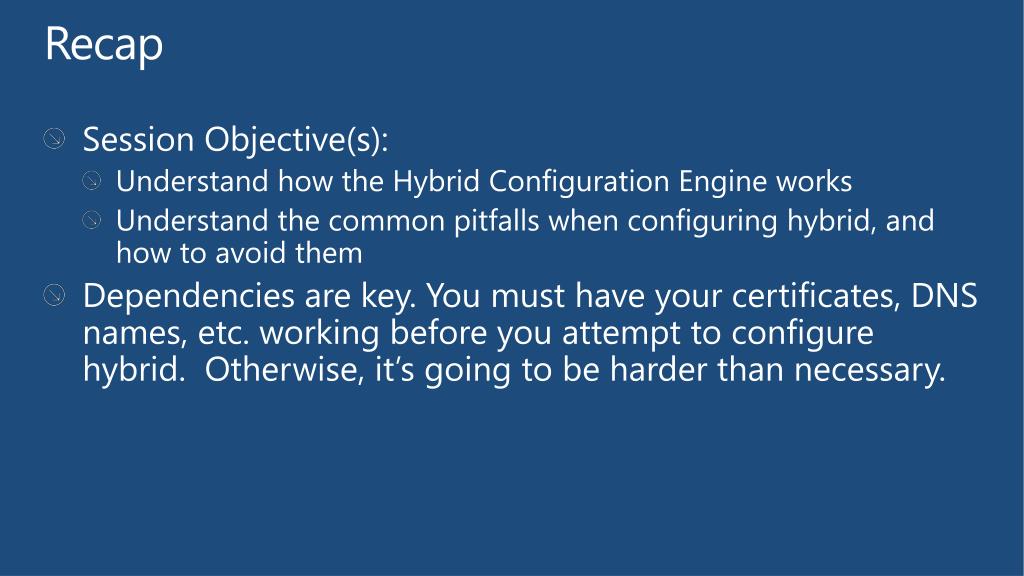 Recap

Session Objective(s):

Understand how the Hybrid Configuration Engine works

Understand the common pitfalls when configuring hybrid, and how to avoid them

Dependencies are key. You must have your certificates, DNS names, etc. working before you attempt to configure hybrid.  Otherwise, it’s going to be harder than necessary.